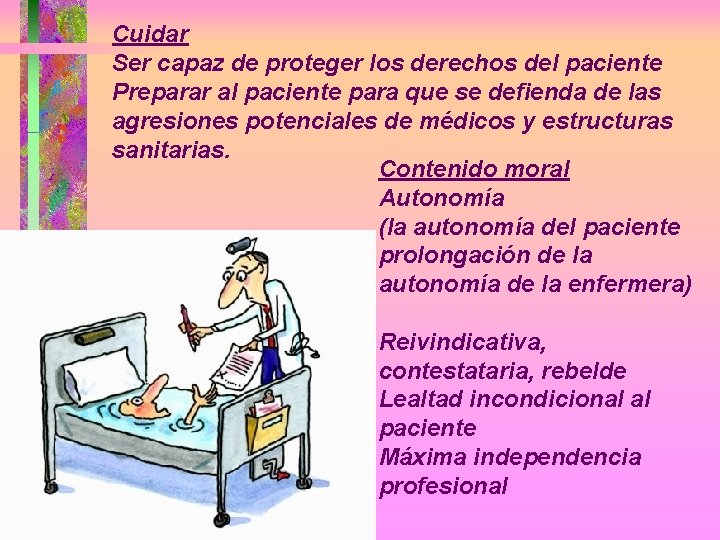 Cuidar
Ser capaz de proteger los derechos del paciente
Preparar al paciente para que se defienda de las agresiones potenciales de médicos y estructuras sanitarias.

Contenido moral
Autonomía
(la autonomía del paciente prolongación de la autonomía de la enfermera)

Reivindicativa, contestataria, rebelde
Lealtad incondicional al paciente
Máxima independencia profesional